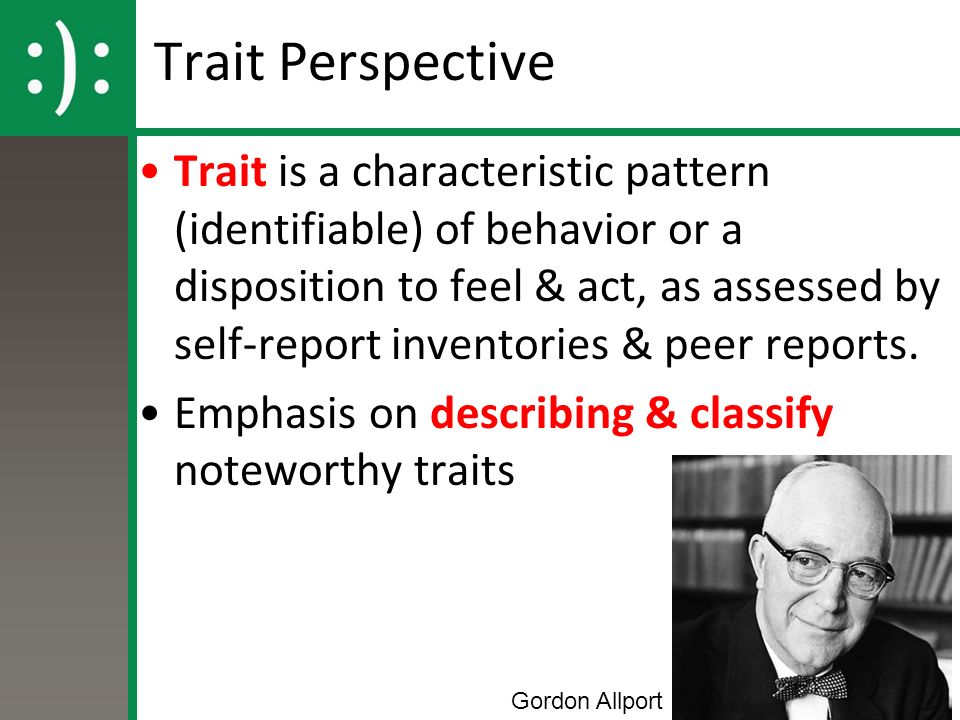 :):

Trait Perspective

• Trait is a characteristic pattern (identifiable) of behavior or a disposition to feel & act, as assessed by self-report inventories & peer reports.

• Emphasis on describing & classify noteworthy traits

Gordon Allport